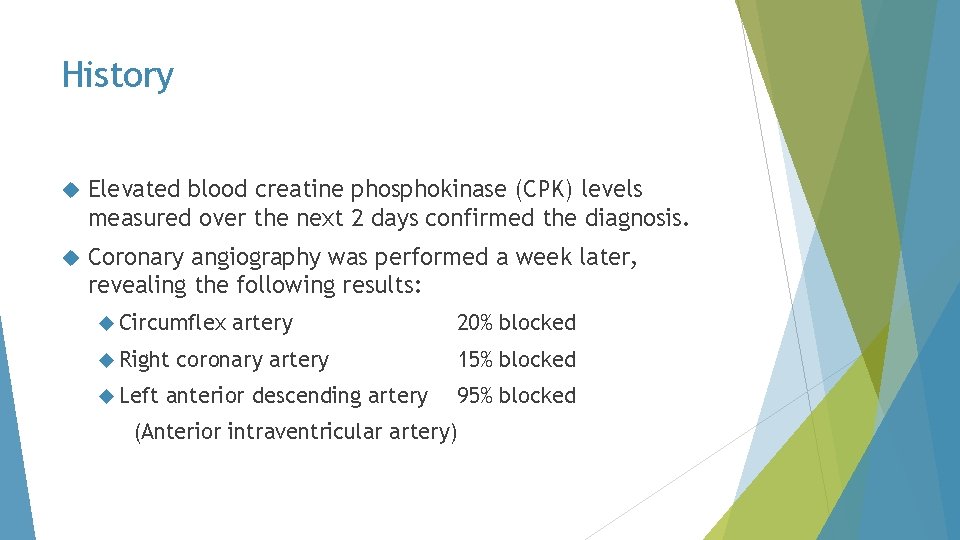 History

Elevated blood creatine phosphokinase (CPK) levels measured over the next 2 days confirmed the diagnosis.

Coronary angiography was performed a week later, revealing the following results:

Circumflex artery 20% blocked

Right coronary artery 15% blocked

Left anterior descending artery 95% blocked
(Anterior intraventricular artery)